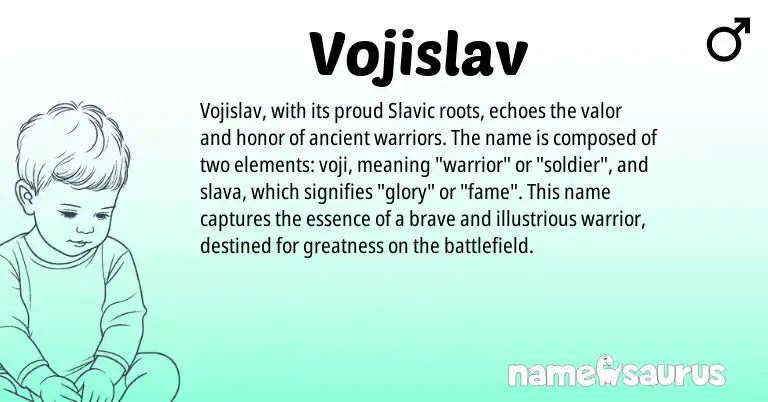 Vojislav

♂

Vojislav, with its proud Slavic roots, echoes the valor and honor of ancient warriors. The name is composed of two elements: voji, meaning "warrior" or "soldier", and slava, which signifies "glory" or "fame". This name captures the essence of a brave and illustrious warrior, destined for greatness on the battlefield.

namesaurus